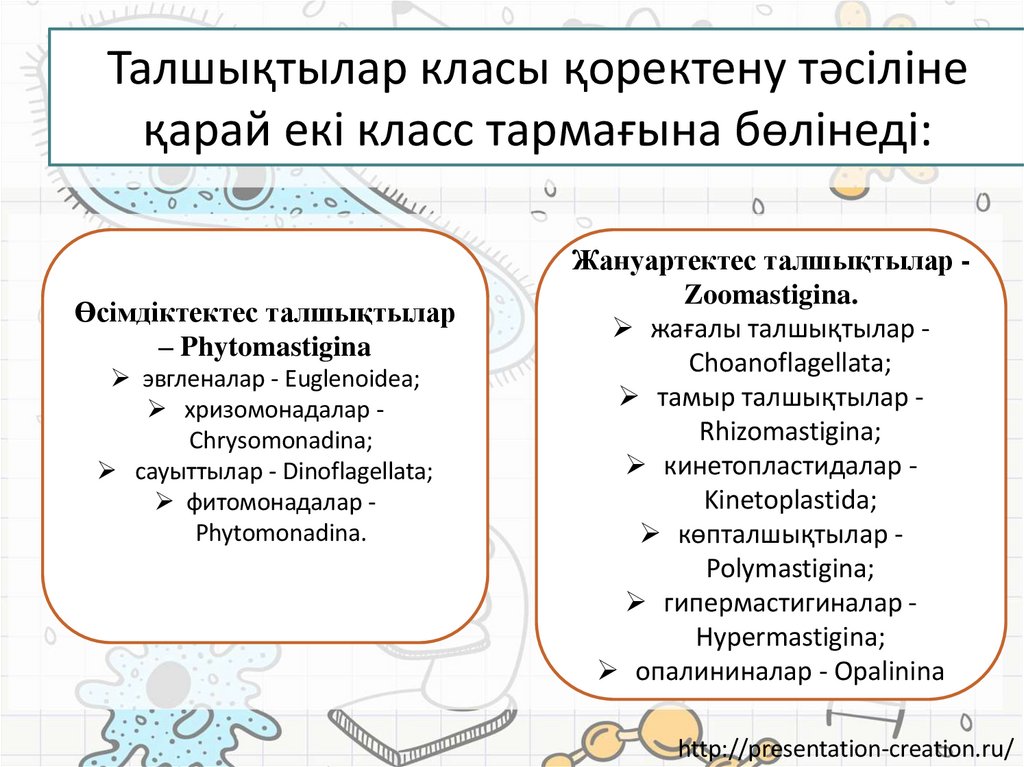 Талшықтылар класы қоректену тәсіліне қарай екі класс тармағына бөлінеді:

Өсімдіктектес талшықтылар – Phytomastigina
➢ эвгленалар - Euglenoidea;
➢ хризомонадалар - Chrysomonadina;
➢ сауыттылар - Dinoflagellata;
➢ фитомонадалар - Phytomonadina.

Жануартектес талшықтылар - Zoomastigina.
➢ жағалы талшықтылар - Choanoflagellata;
➢ тамыр талшықтылар - Rhizomastigina;
➢ кинетопластидалар - Kinetoplastida;
➢ көпталшықтылар - Polymastigina;
➢ гипермастигиналар - Hypermastigina;
➢ опалининалар - Opalinina

http://presentation-creation.ru/